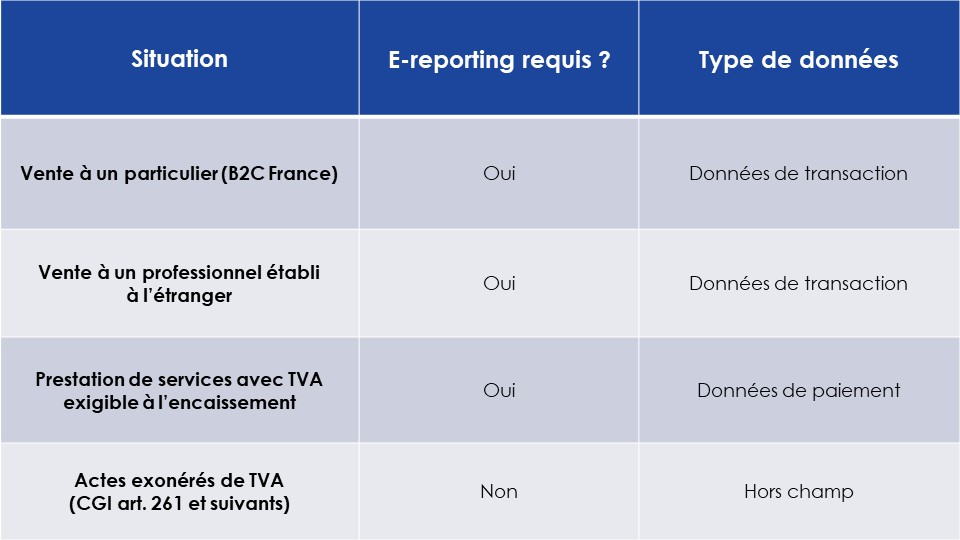 | Situation | E-reporting requis ? | Type de données |
|---|---|---|
| Vente à un particulier (B2C France) | Oui | Données de transaction |
| Vente à un professionnel établi à l'étranger | Oui | Données de transaction |
| Prestation de services avec TVA exigible à l'encaissement | Oui | Données de paiement |
| Actes exonérés de TVA (CGI art. 261 et suivants) | Non | Hors champ |